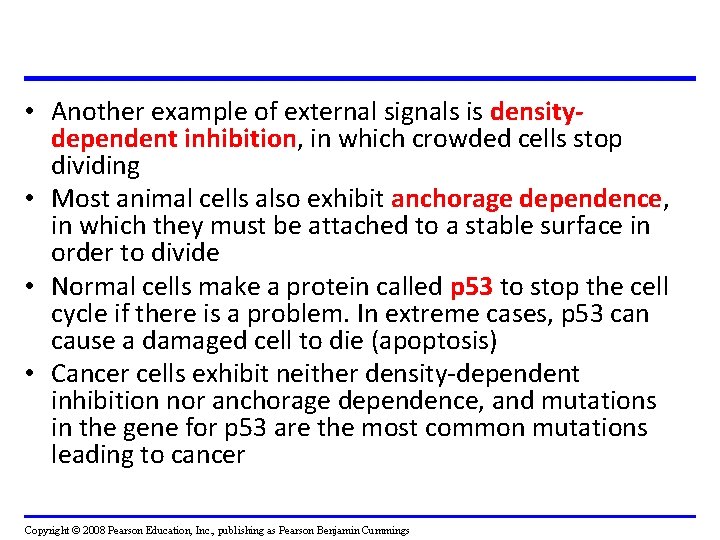 • Another example of external signals is density-dependent inhibition, in which crowded cells stop dividing

• Most animal cells also exhibit anchorage dependence, in which they must be attached to a stable surface in order to divide

• Normal cells make a protein called p53 to stop the cell cycle if there is a problem. In extreme cases, p53 can cause a damaged cell to die (apoptosis)

• Cancer cells exhibit neither density-dependent inhibition nor anchorage dependence, and mutations in the gene for p53 are the most common mutations leading to cancer

Copyright © 2008 Pearson Education, Inc., publishing as Pearson Benjamin Cummings